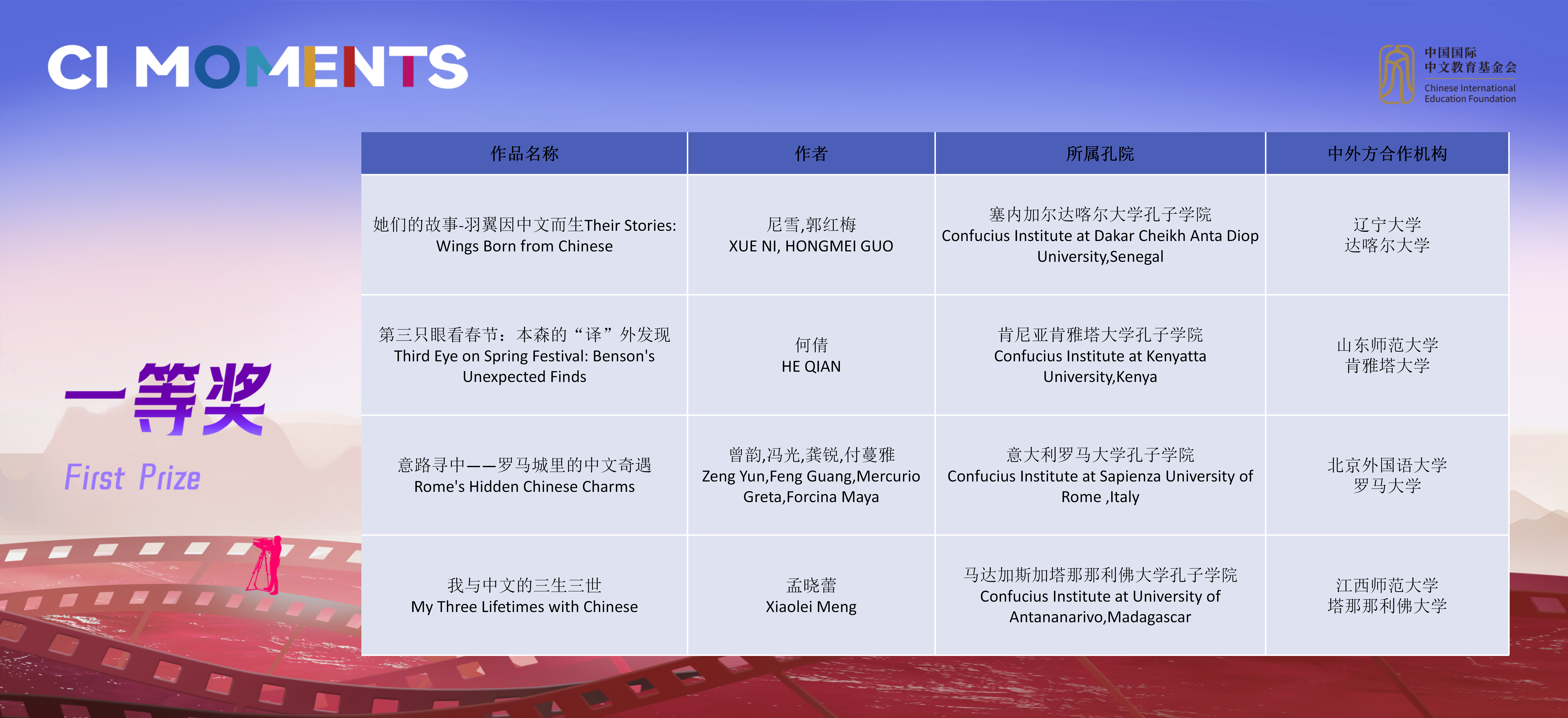 CI MOMENTS

中国国际中文教育基金会
Chinese International Education Foundation

一等奖
First Prize

| 作品名称 | 作者 | 所属孔院 | 中外方合作机构 |
|---|---|---|---|
| 她们的故事-羽翼因中文而生Their Stories: Wings Born from Chinese | 尼雪,郭红梅 XUE NI, HONGMEI GUO | 塞内加尔达喀尔大学孔子学院 Confucius Institute at Dakar Cheikh Anta Diop University,Senegal | 辽宁大学 达喀尔大学 |
| 第三只眼看春节：本森的“译”外发现 Third Eye on Spring Festival: Benson's Unexpected Finds | 何倩 HE QIAN | 肯尼亚肯雅塔大学孔子学院 Confucius Institute at Kenyatta University,Kenya | 山东师范大学 肯雅塔大学 |
| 意路寻中——罗马城里的中文奇遇 Rome's Hidden Chinese Charms | 曾韵,冯光,龚锐,付蔓雅 Zeng Yun,Feng Guang,Mercurio Greta,Forcina Maya | 意大利罗马大学孔子学院 Confucius Institute at Sapienza University of Rome ,Italy | 北京外国语大学 罗马大学 |
| 我与中文的三生三世 My Three Lifetimes with Chinese | 孟晓蕾 Xiaolei Meng | 马达加斯加塔那那利佛大学孔子学院 Confucius Institute at University of Antananarivo,Madagascar | 江西师范大学 塔那那利佛大学 |